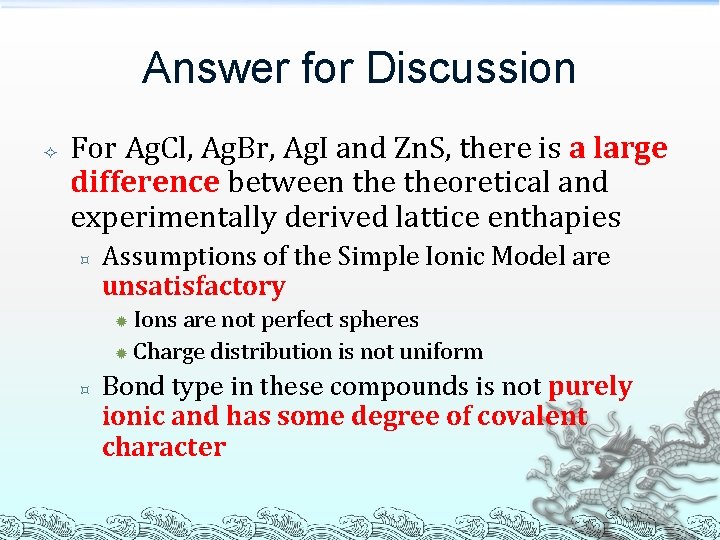 Answer for Discussion

For AgCl, AgBr, AgI and ZnS, there is a large difference between the theoretical and experimentally derived lattice enthapies

Assumptions of the Simple Ionic Model are unsatisfactory

Ions are not perfect spheres

Charge distribution is not uniform

Bond type in these compounds is not purely ionic and has some degree of covalent character